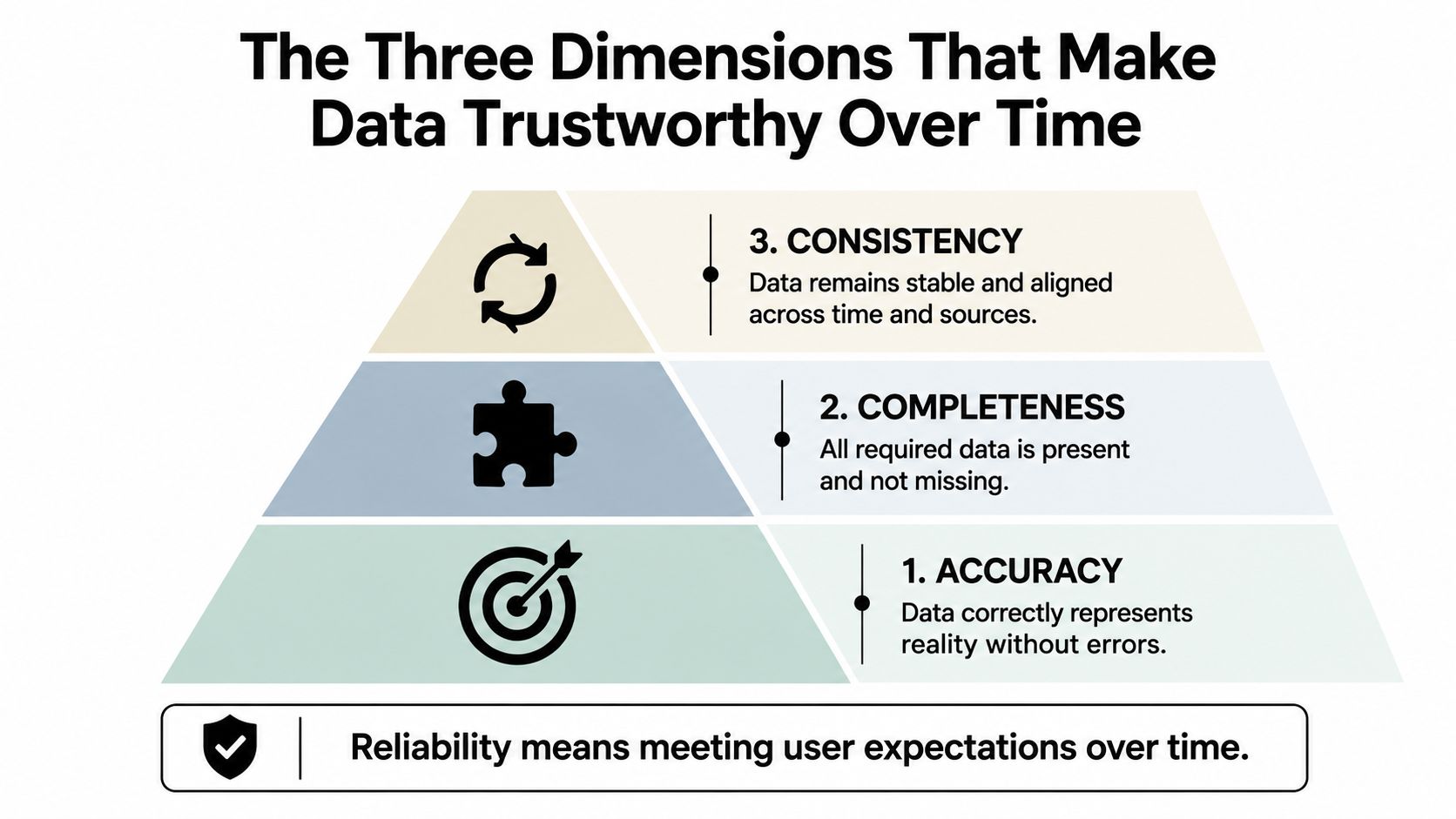 The Three Dimensions That Make Data Trustworthy Over Time

3. CONSISTENCY
Data remains stable and aligned across time and sources.

2. COMPLETENESS
All required data is present and not missing.

1. ACCURACY
Data correctly represents reality without errors.

Reliability means meeting user expectations over time.